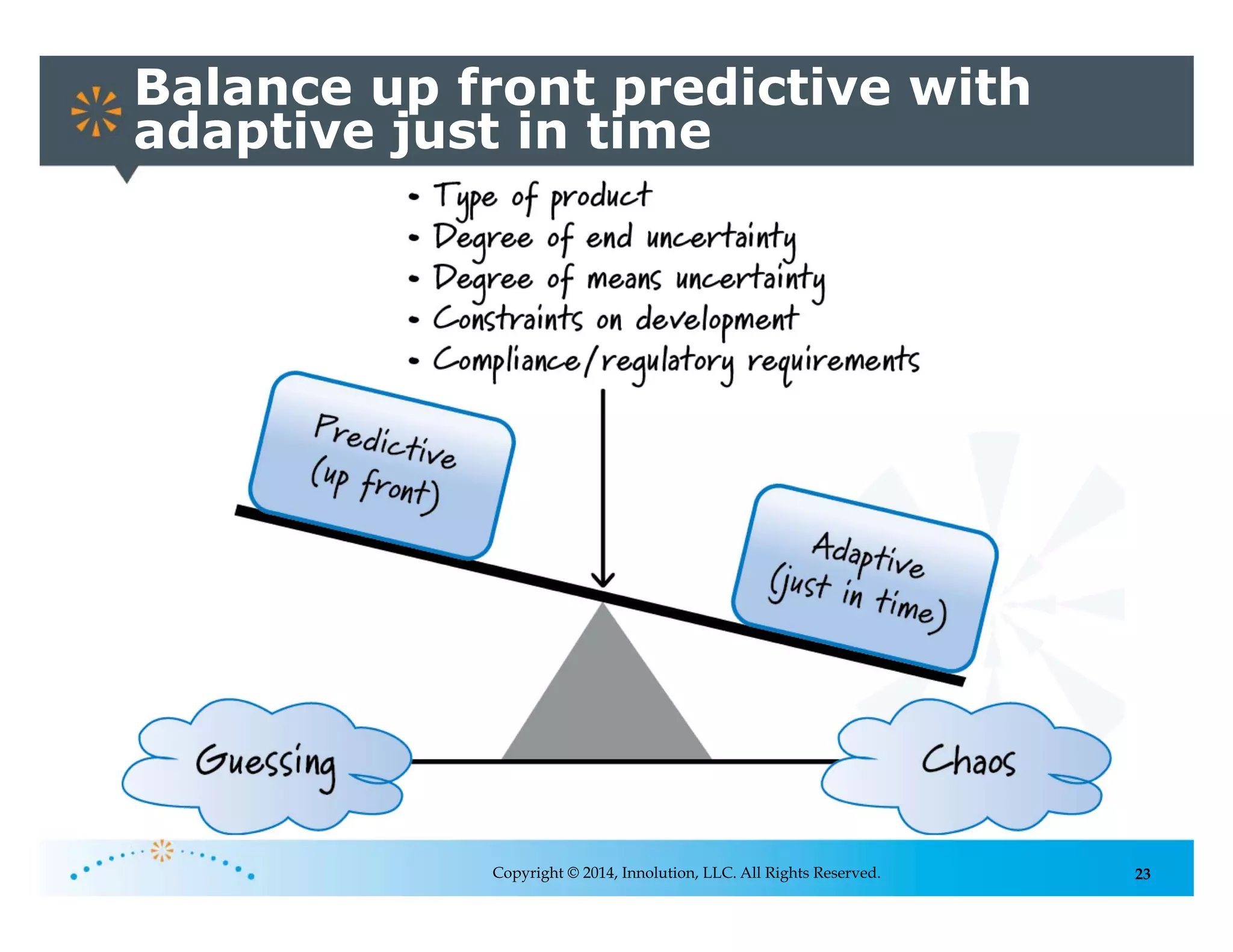 Balance up front predictive with adaptive just in time

• Type of product
• Degree of end uncertainty
• Degree of means uncertainty
• Constraints on development
• Compliance/regulatory requirements

Predictive (up front)

Adaptive (just in time)

Guessing

Chaos

Copyright © 2014, Innolution, LLC. All Rights Reserved.

23